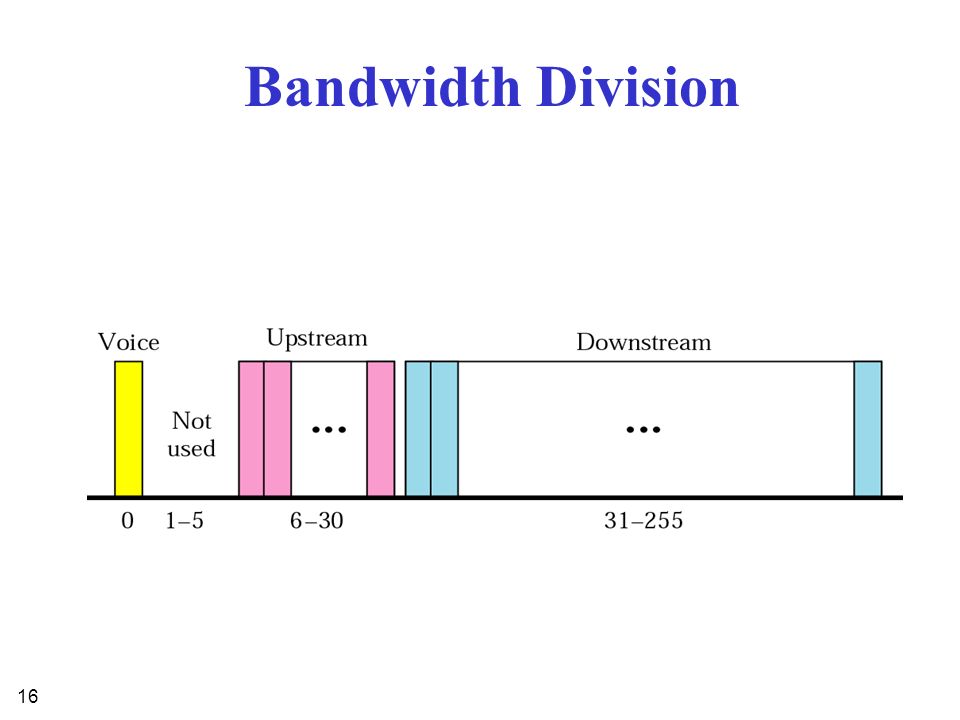 Bandwidth Division

Voice

Upstream

Downstream

Not used

...

...

0

1–5

6–30

31–255

16